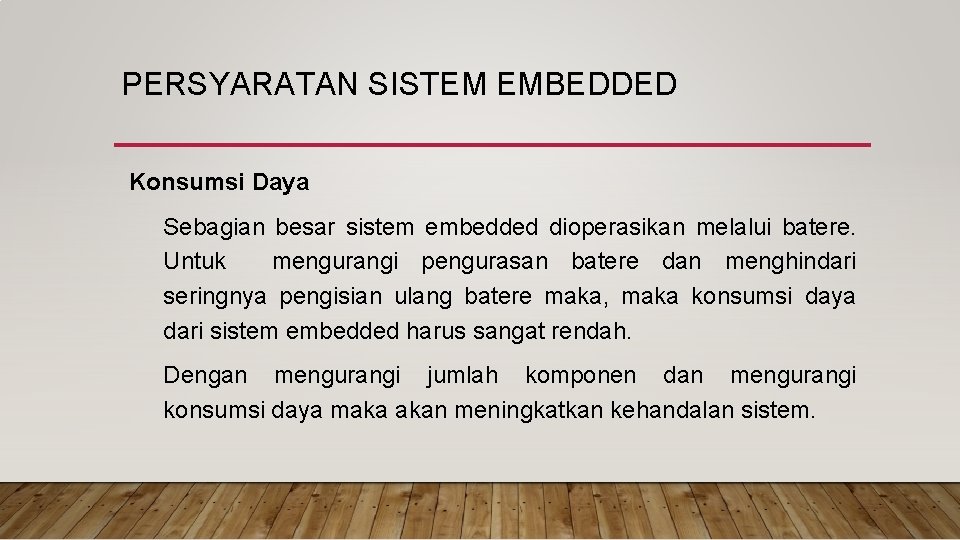 PERSYARATAN SISTEM EMBEDDED

Konsumsi Daya

Sebagian besar sistem embedded dioperasikan melalui batere. Untuk mengurangi pengurasan batere dan menghindari seringnya pengisian ulang batere maka, maka konsumsi daya dari sistem embedded harus sangat rendah.

Dengan mengurangi jumlah komponen dan mengurangi konsumsi daya maka akan meningkatkan kehandalan sistem.